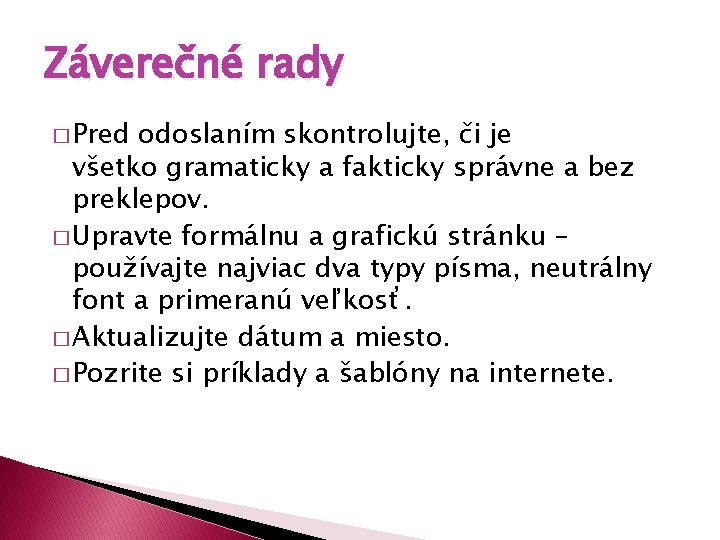 Záverečné rady

□ Pred odoslaním skontrolujte, či je všetko gramaticky a fakticky správne a bez preklepov.

□ Upravte formálnu a grafickú stránku – používajte najviac dva typy písma, neutrálny font a primeranú veľkosť.

□ Aktualizujte dátum a miesto.

□ Pozrite si príklady a šablóny na internete.